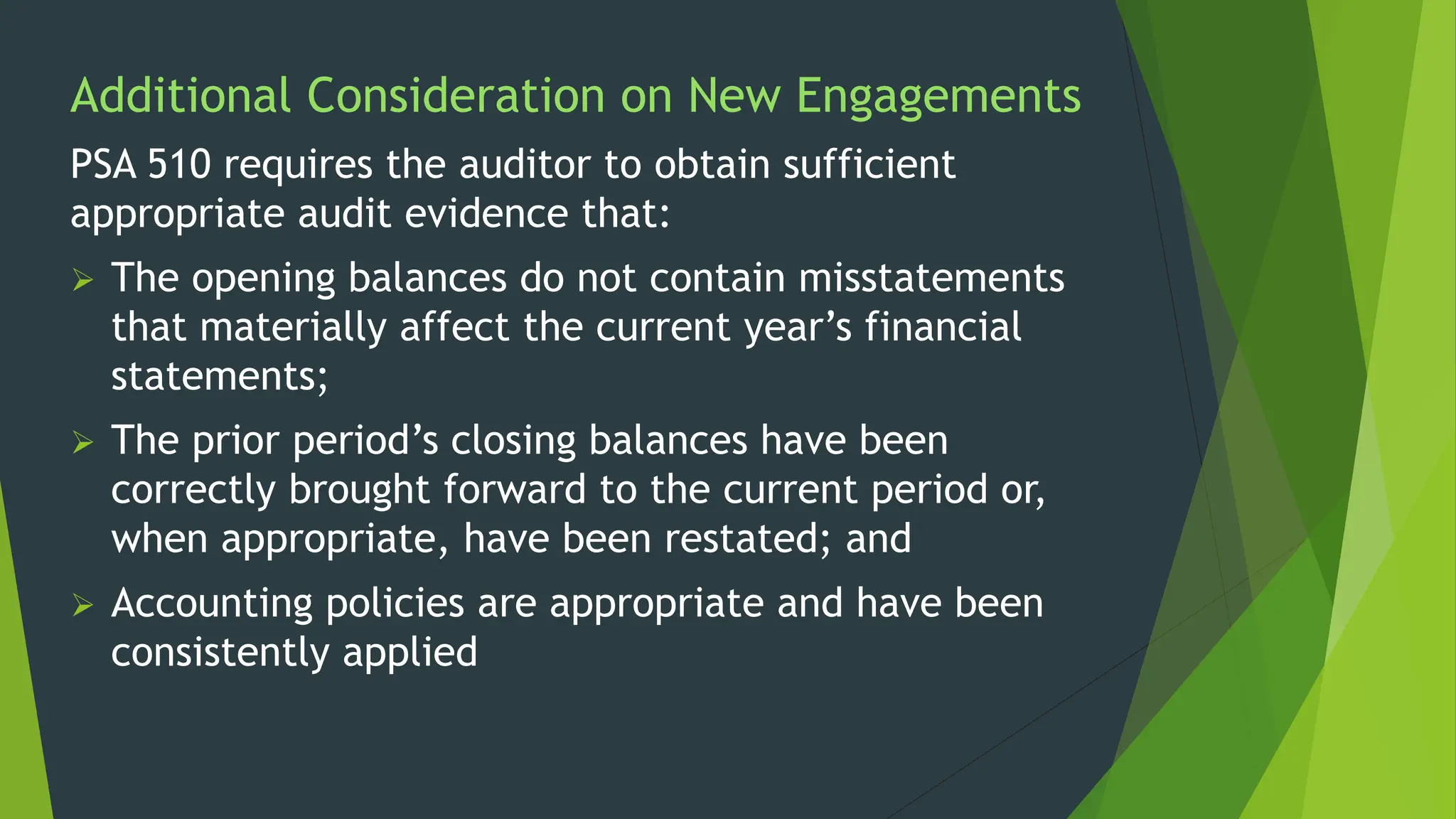 Additional Consideration on New Engagements

PSA 510 requires the auditor to obtain sufficient appropriate audit evidence that:

➢ The opening balances do not contain misstatements that materially affect the current year’s financial statements;

➢ The prior period’s closing balances have been correctly brought forward to the current period or, when appropriate, have been restated; and

➢ Accounting policies are appropriate and have been consistently applied